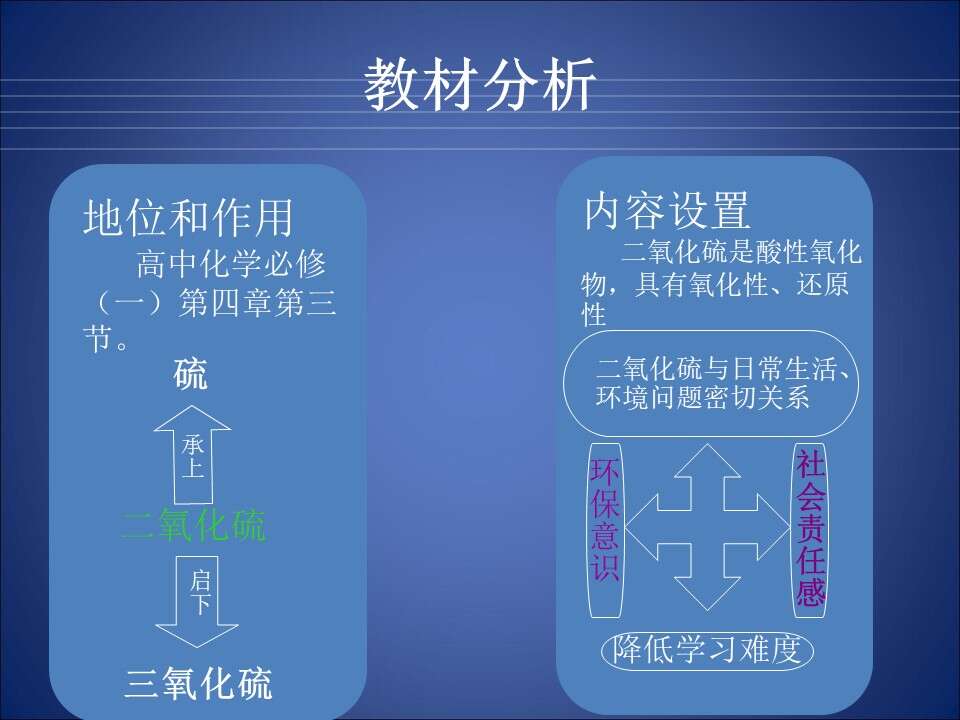 教材分析

地位和作用

高中化学必修（一）第四章第三节。

硫

承上

二氧化硫

启下

三氧化硫

内容设置

二氧化硫是酸性氧化物，具有氧化性、还原性

二氧化硫与日常生活、环境问题密切关系

环保意识

社会责任感

降低学习难度